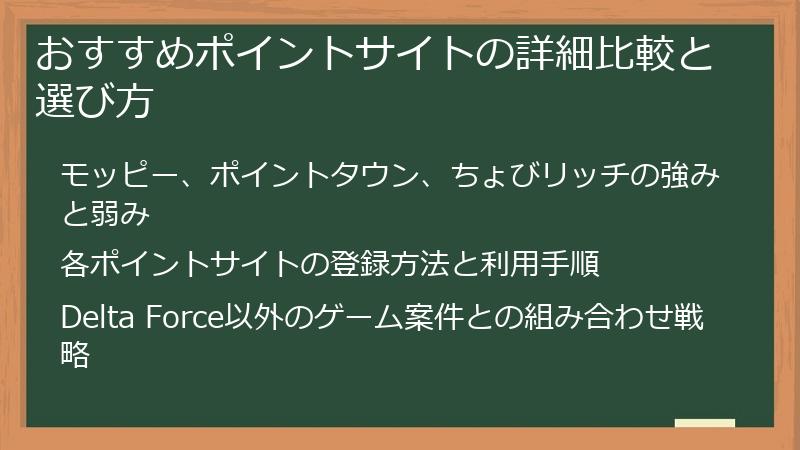 おすすめポイントサイトの詳細比較と選び方

モッピー、ポイントタウン、ちょびリッチの強みと弱み

各ポイントサイトの登録方法と利用手順

Delta Force以外のゲーム案件との組み合わせ戦略